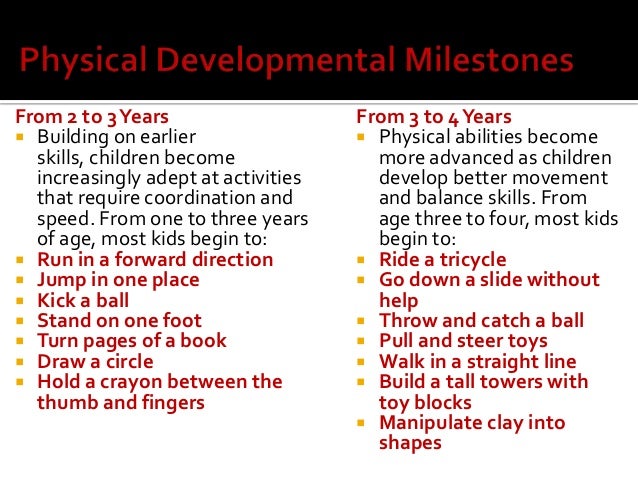 Physical Developmental Milestones

From 2 to 3 Years

- Building on earlier skills, children become increasingly adept at activities that require coordination and speed. From one to three years of age, most kids begin to:
- Run in a forward direction
- Jump in one place
- Kick a ball
- Stand on one foot
- Turn pages of a book
- Draw a circle
- Hold a crayon between the thumb and fingers

From 3 to 4 Years

- Physical abilities become more advanced as children develop better movement and balance skills. From age three to four, most kids begin to:
- Ride a tricycle
- Go down a slide without help
- Throw and catch a ball
- Pull and steer toys
- Walk in a straight line
- Build a tall towers with toy blocks
- Manipulate clay into shapes